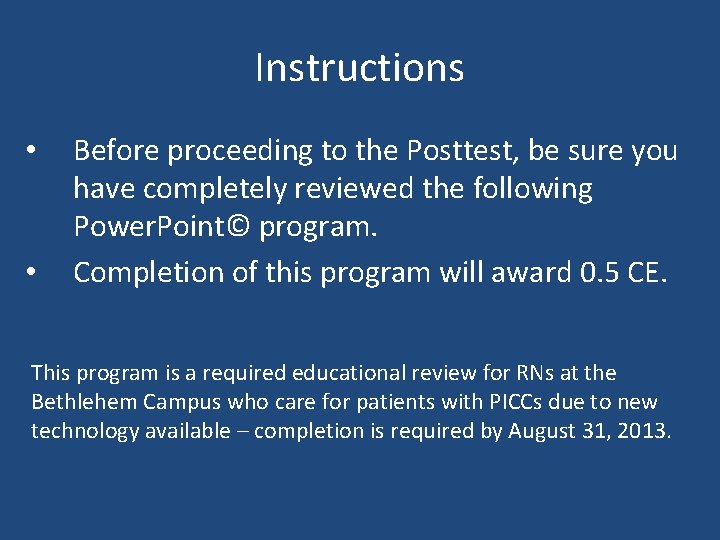 Instructions

• Before proceeding to the Posttest, be sure you have completely reviewed the following PowerPoint© program.
• Completion of this program will award 0.5 CE.

This program is a required educational review for RNs at the Bethlehem Campus who care for patients with PICCs due to new technology available – completion is required by August 31, 2013.